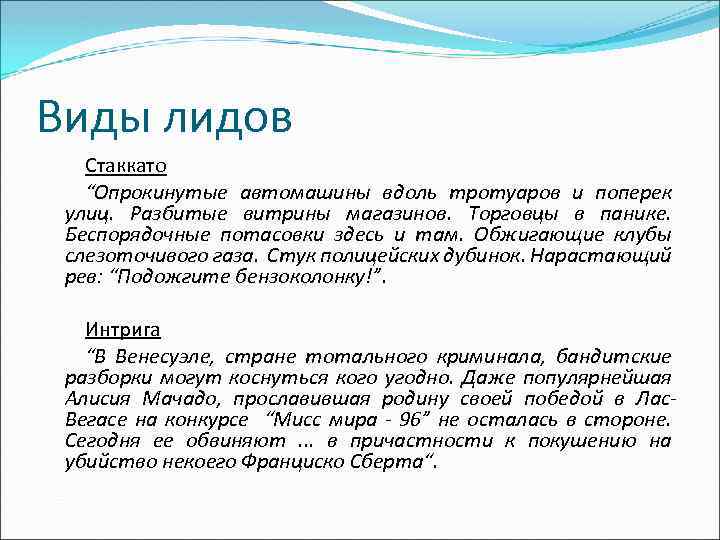 Виды лидов

Стаккато

“Опрокинутые автомашины вдоль тротуаров и поперек улиц. Разбитые витрины магазинов. Торговцы в панике. Беспорядочные потасовки здесь и там. Обжигающие клубы слезоточивого газа. Стук полицейских дубинок. Нарастающий рев: “Подожгите бензоколонку!”.

Интрига

“В Венесуэле, стране тотального криминала, бандитские разборки могут коснуться кого угодно. Даже популярнейшая Алисия Мачадо, прославившая родину своей победой в Лас-Вегасе на конкурсе “Мисс мира - 96” не осталась в стороне. Сегодня ее обвиняют ... в причастности к покушению на убийство некоего Франциско Сберта“.